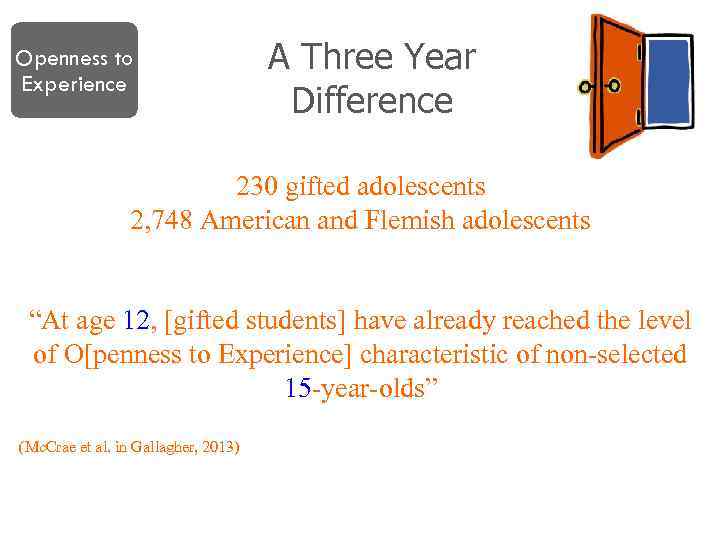 Openness to Experience

A Three Year Difference

230 gifted adolescents
2,748 American and Flemish adolescents

“At age 12, [gifted students] have already reached the level of O[penness to Experience] characteristic of non-selected 15-year-olds”

(McCrae et al. in Gallagher, 2013)